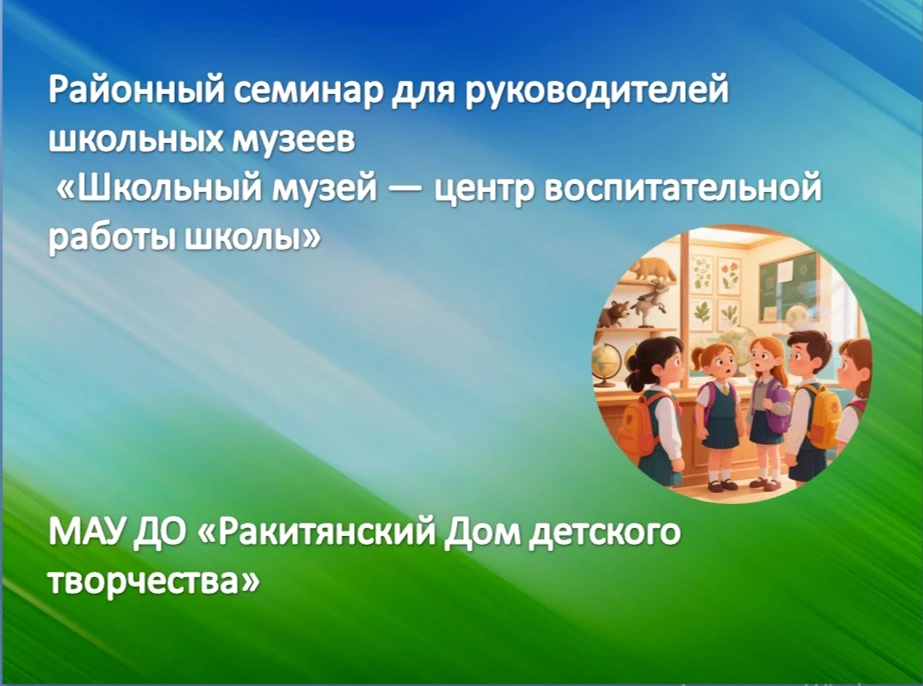 Районный семинар для руководителей школьных музеев
«Школьный музей — центр воспитательной работы школы»

МАУ ДО «Ракитянский Дом детского творчества»